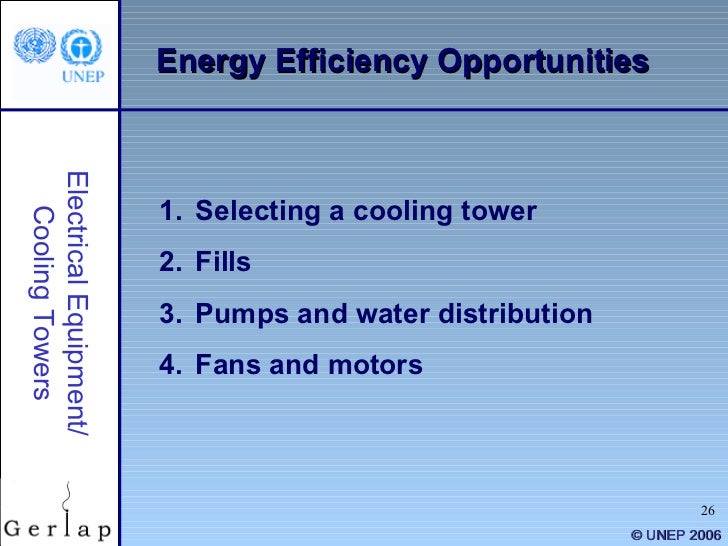 UNEP

Energy Efficiency Opportunities

Electrical Equipment/ Cooling Towers

1. Selecting a cooling tower
2. Fills
3. Pumps and water distribution
4. Fans and motors

Gerlap

26

© UNEP 2006